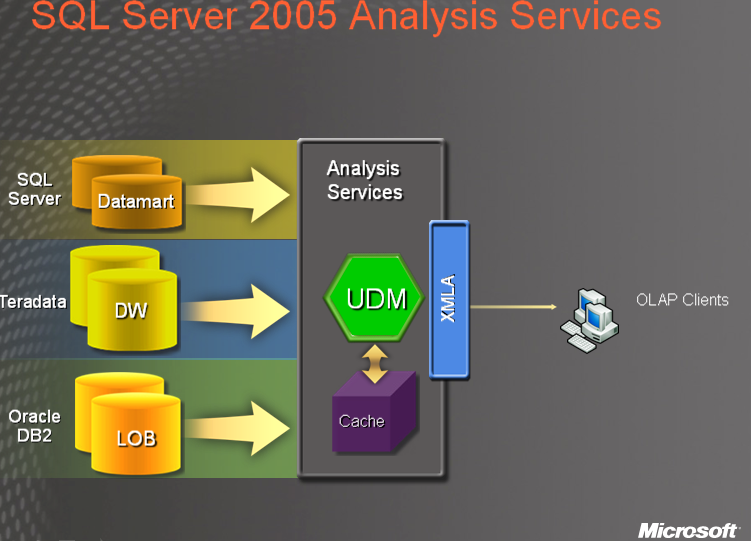 SQL Server 2005 Analysis Services

SQL Server

Datamart

Teradata

DW

Oracle DB2

LOB

Analysis Services

UDM

Cache

XMLA

OLAP Clients

Microsoft